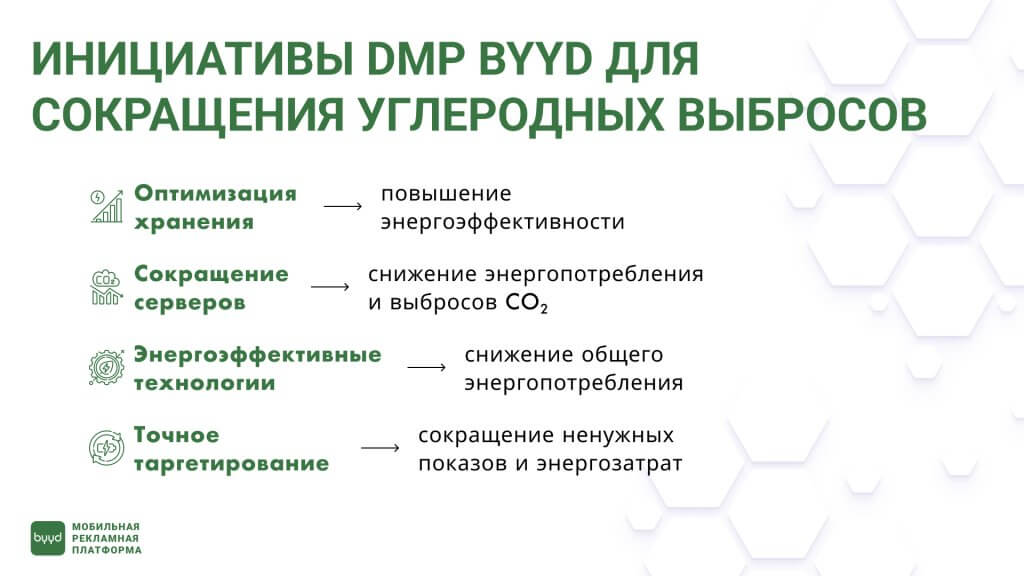 ИНИЦИАТИВЫ DMP BYYD ДЛЯ СОКРАЩЕНИЯ УГЛЕРОДНЫХ ВЫБРОСОВ

Оптимизация хранения ⟶ повышение энергоэффективности

$CO_2$

Сокращение серверов ⟶ снижение энергопотребления и выбросов $CO_2$

Энергоэффективные технологии ⟶ снижение общего энергопотребления

Точное таргетирование ⟶ сокращение ненужных показов и энергозатрат

byyd МОБИЛЬНАЯ РЕКЛАМНАЯ ПЛАТФОРМА